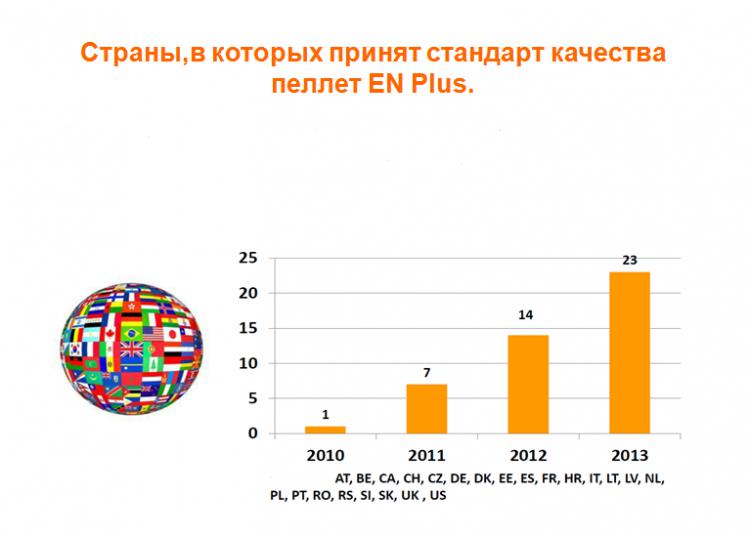 Страны,в которых принят стандарт качества пеллет EN Plus.

25
20
15
10
5
0

1
7
14
23

2010
2011
2012
2013

AT, BE, CA, CH, CZ, DE, DK, EE, ES, FR, HR, IT, LT, LV, NL, PL, PT, RO, RS, SI, SK, UK , US